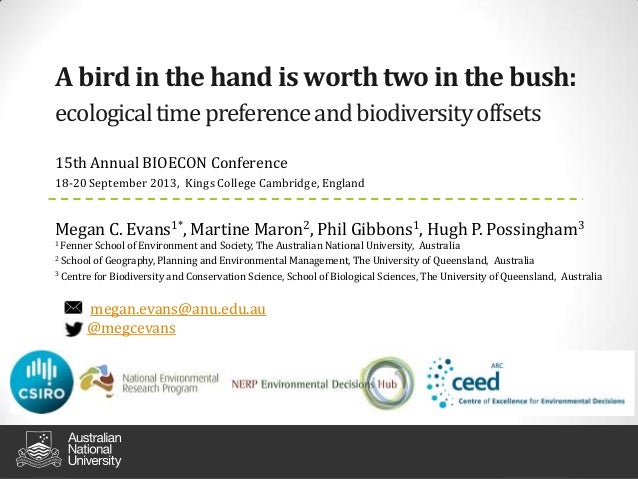 A bird in the hand is worth two in the bush:
ecological time preference and biodiversity offsets

15th Annual BIOECON Conference
18-20 September 2013, Kings College Cambridge, England

Megan C. Evans$^{1*}$, Martine Maron$^{2}$, Phil Gibbons$^{1}$, Hugh P. Possingham$^{3}$
$^{1}$ Fenner School of Environment and Society, The Australian National University, Australia
$^{2}$ School of Geography, Planning and Environmental Management, The University of Queensland, Australia
$^{3}$ Centre for Biodiversity and Conservation Science, School of Biological Sciences, The University of Queensland, Australia

megan.evans@anu.edu.au
@megcevans

CSIRO
National Environmental Research Program
NERP Environmental Decisions Hub
ARC ceed Centre of Excellence for Environmental Decisions

Australian National University